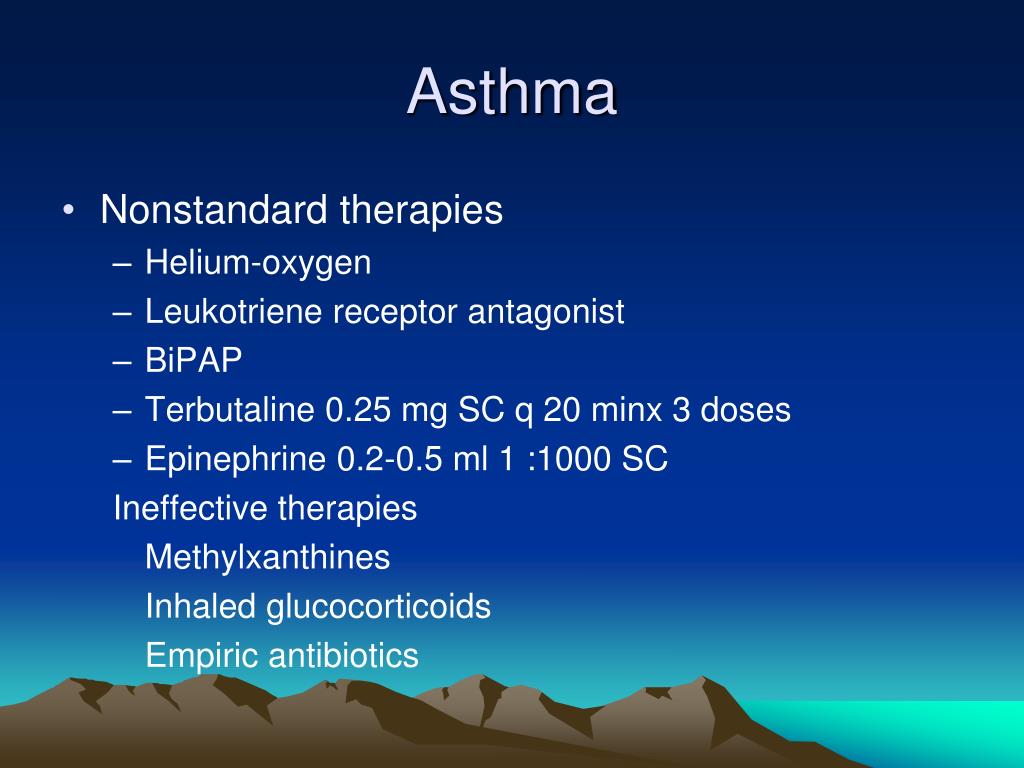 Asthma

• Nonstandard therapies
– Helium-oxygen
– Leukotriene receptor antagonist
– BiPAP
– Terbutaline 0.25 mg SC q 20 minx 3 doses
– Epinephrine 0.2-0.5 ml 1 :1000 SC
Ineffective therapies
Methylxanthines
Inhaled glucocorticoids
Empiric antibiotics